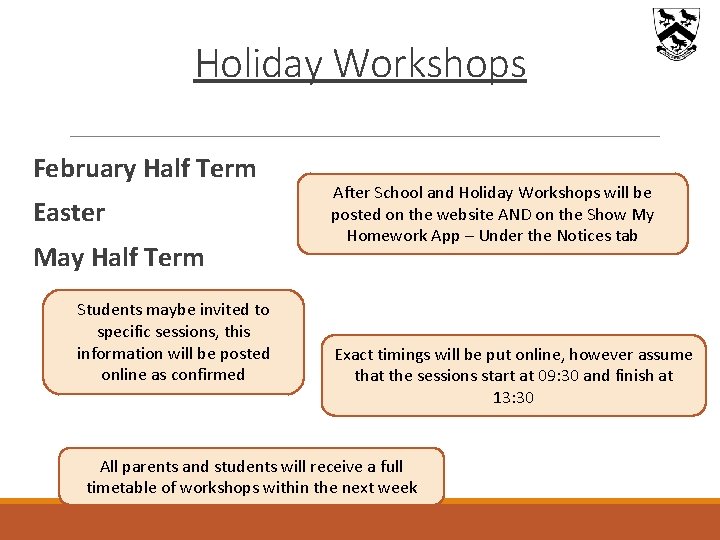 Holiday Workshops

February Half Term

Easter

May Half Term

After School and Holiday Workshops will be posted on the website AND on the Show My Homework App – Under the Notices tab

Students maybe invited to specific sessions, this information will be posted online as confirmed

Exact timings will be put online, however assume that the sessions start at 09:30 and finish at 13:30

All parents and students will receive a full timetable of workshops within the next week